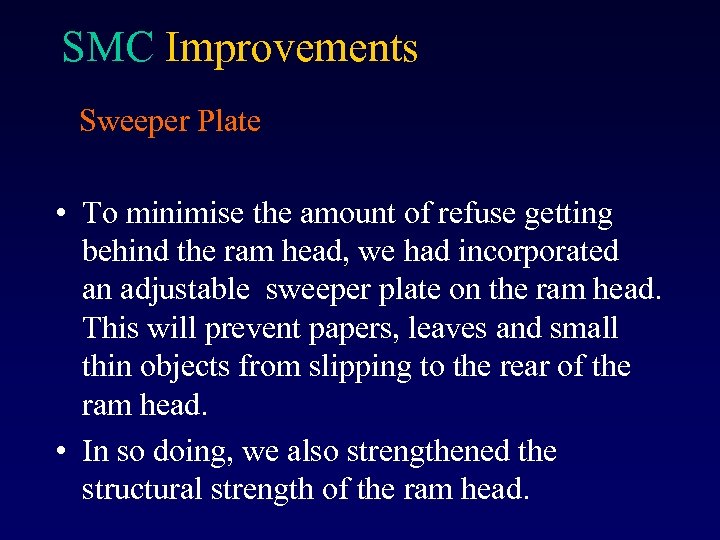 SMC Improvements

Sweeper Plate

• To minimise the amount of refuse getting behind the ram head, we had incorporated an adjustable  sweeper plate on the ram head. This will prevent papers, leaves and small thin objects from slipping to the rear of the ram head.

• In so doing, we also strengthened the structural strength of the ram head.